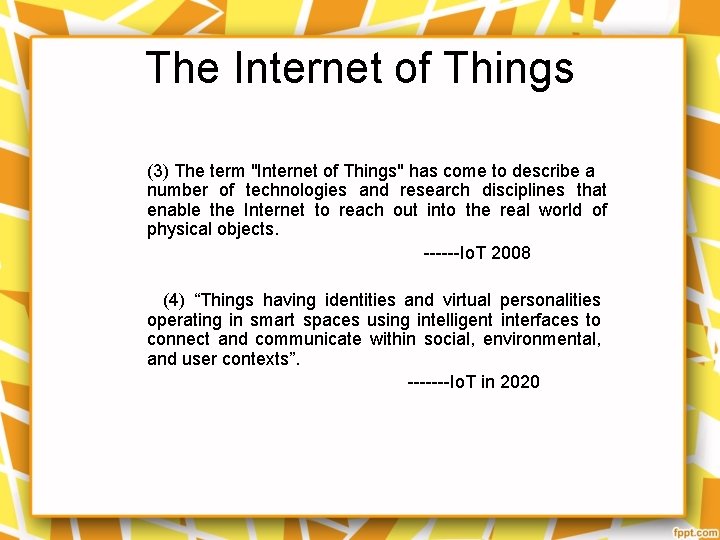 The Internet of Things

(3) The term "Internet of Things" has come to describe a number of technologies and research disciplines that enable the Internet to reach out into the real world of physical objects.

------IoT 2008

(4) “Things having identities and virtual personalities operating in smart spaces using intelligent interfaces to connect and communicate within social, environmental, and user contexts”.

-------IoT in 2020

fppt.com